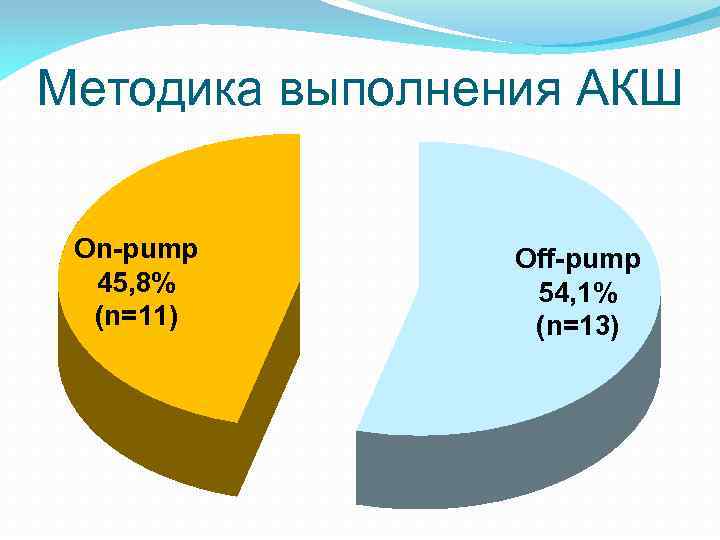 Методика выполнения АКШ

On-pump
45,8%
(n=11)

Off-pump
54,1%
(n=13)